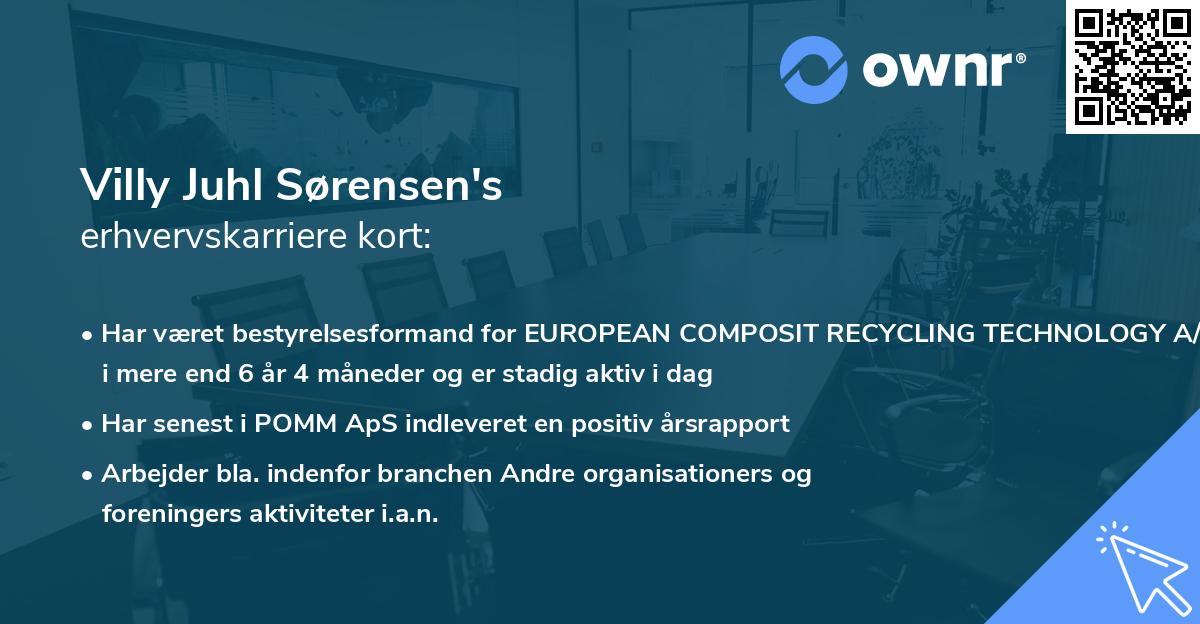 ownr®

Villy Juhl Sørensen's
erhvervskarriere kort:

• Har været bestyrelsesformand for EUROPEAN COMPOSIT RECYCLING TECHNOLOGY A/ i mere end 6 år 4 måneder og er stadig aktiv i dag

• Har senest i POMM ApS indleveret en positiv årsrapport

• Arbejder bla. indenfor branchen Andre organisationers og foreningers aktiviteter i.a.n.